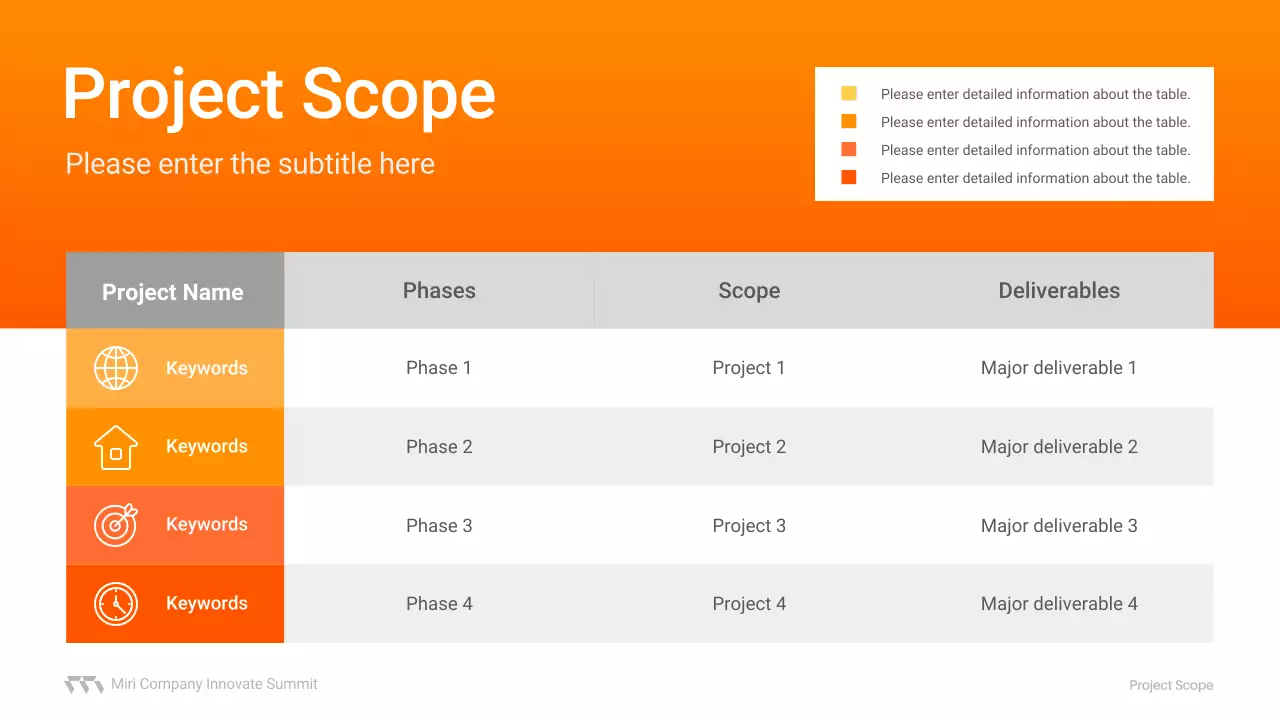 Project Scope

Please enter the subtitle here

Please enter detailed information about the table.
Please enter detailed information about the table.
Please enter detailed information about the table.
Please enter detailed information about the table.

| Project Name | Phases | Scope | Deliverables |
|---|---|---|---|
| Keywords | Phase 1 | Project 1 | Major deliverable 1 |
| Keywords | Phase 2 | Project 2 | Major deliverable 2 |
| Keywords | Phase 3 | Project 3 | Major deliverable 3 |
| Keywords | Phase 4 | Project 4 | Major deliverable 4 |

Miri Company Innovate Summit

Project Scope